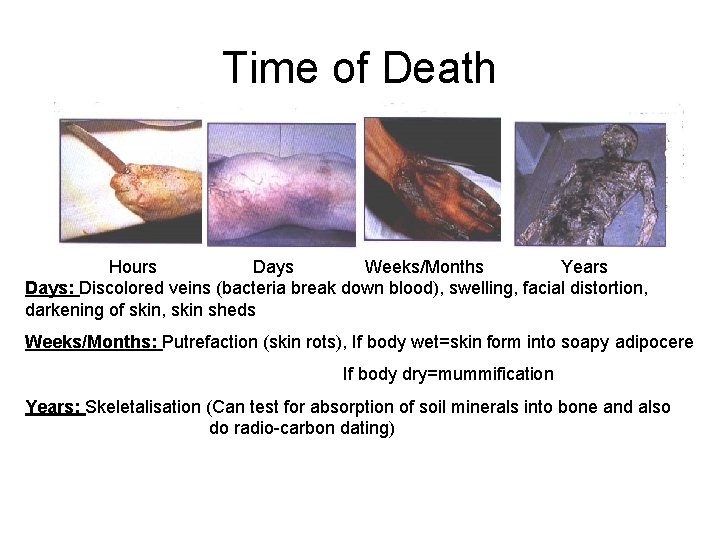 Time of Death

Hours Days Weeks/Months Years

Days: Discolored veins (bacteria break down blood), swelling, facial distortion, darkening of skin, skin sheds

Weeks/Months: Putrefaction (skin rots), If body wet=skin form into soapy adipocere

If body dry=mummification

Years: Skeletalisation (Can test for absorption of soil minerals into bone and also do radio-carbon dating)